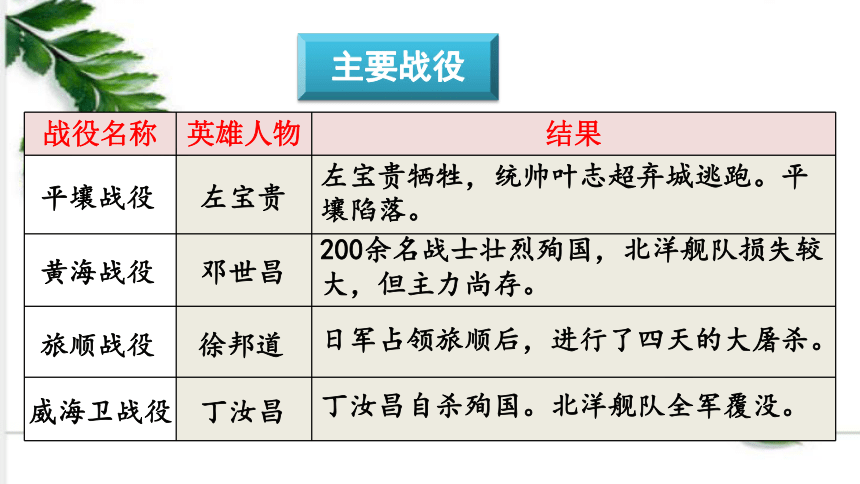 主要战役

| 战役名称 | 英雄人物 | 结果 |
|---|---|---|
| 平壤战役 | 左宝贵 | 左宝贵牺牲，统帅叶志超弃城逃跑。平壤陷落。 |
| 黄海战役 | 邓世昌 | 200余名战士壮烈殉国，北洋舰队损失较大，但主力尚存。 |
| 旅顺战役 | 徐邦道 | 日军占领旅顺后，进行了四天的大屠杀。 |
| 威海卫战役 | 丁汝昌 | 丁汝昌自杀殉国。北洋舰队全军覆没。 |